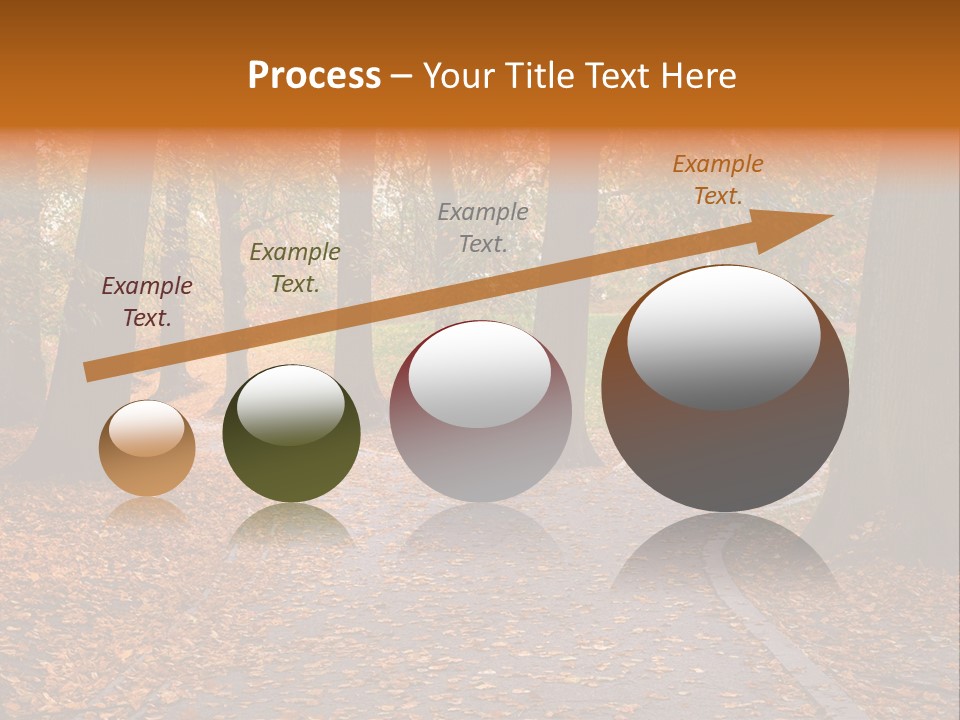 Process – Your Title Text Here

Example Text.

Example Text.

Example Text.

Example Text.